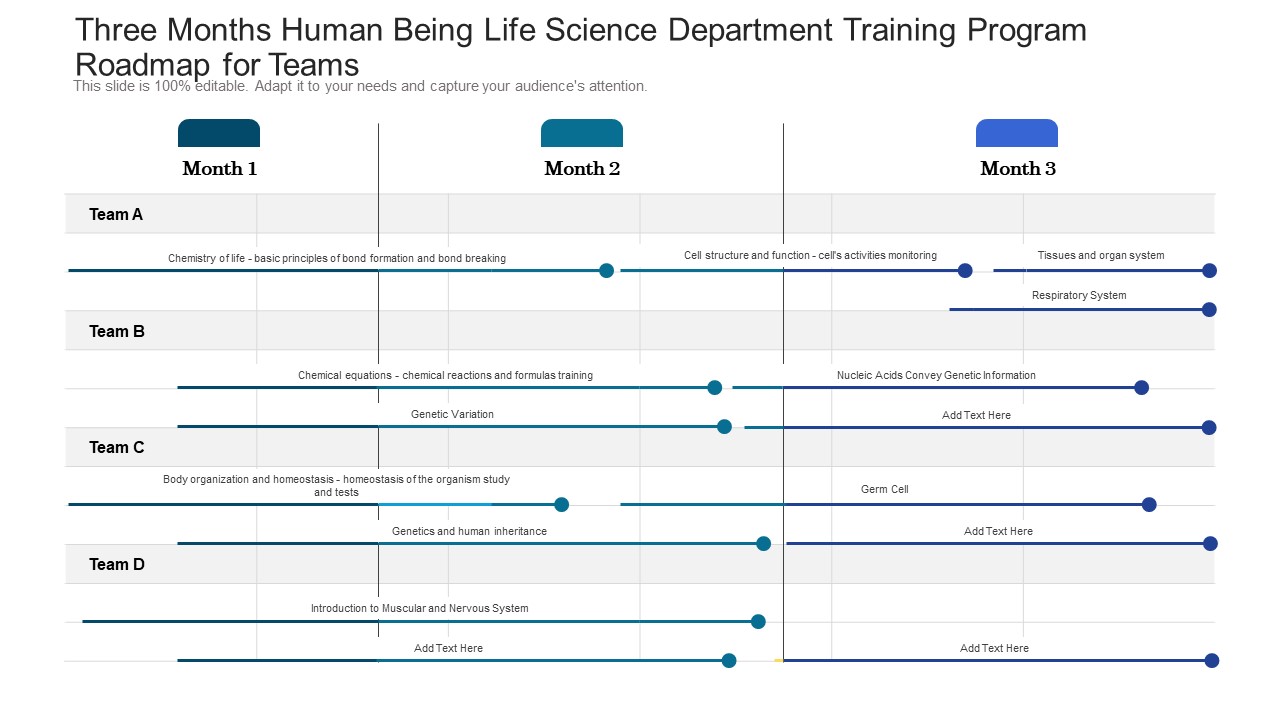 Three Months Human Being Life Science Department Training Program Roadmap for Teams

This slide is 100% editable. Adapt it to your needs and capture your audience's attention.

Month 1

Month 2

Month 3

Team A

Chemistry of life - basic principles of bond formation and bond breaking

Cell structure and function - cell's activities monitoring

Tissues and organ system

Respiratory System

Team B

Chemical equations - chemical reactions and formulas training

Nucleic Acids Convey Genetic Information

Genetic Variation

Add Text Here

Team C

Body organization and homeostasis - homeostasis of the organism study and tests

Germ Cell

Genetics and human inheritance

Add Text Here

Team D

Introduction to Muscular and Nervous System

Add Text Here

Add Text Here